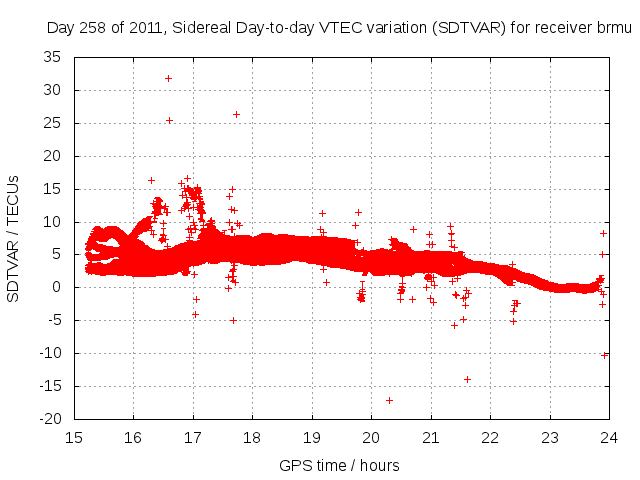 Day 258 of 2011, Sidereal Day-to-day VTEC variation (SDTVAR) for receiver brmu

SDTVAR / TECUs

35
30
25
20
15
10
5
0
-5
-10
-15
-20

15 16 17 18 19 20 21 22 23 24

GPS time / hours